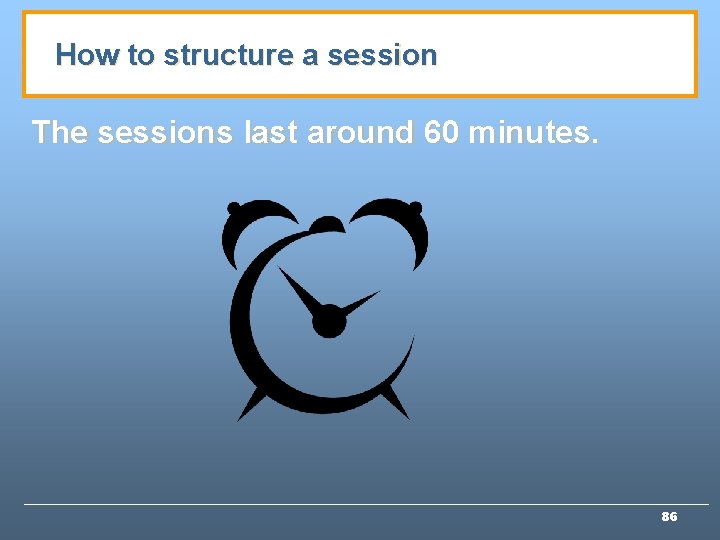 How to structure a session

The sessions last around 60 minutes.

86